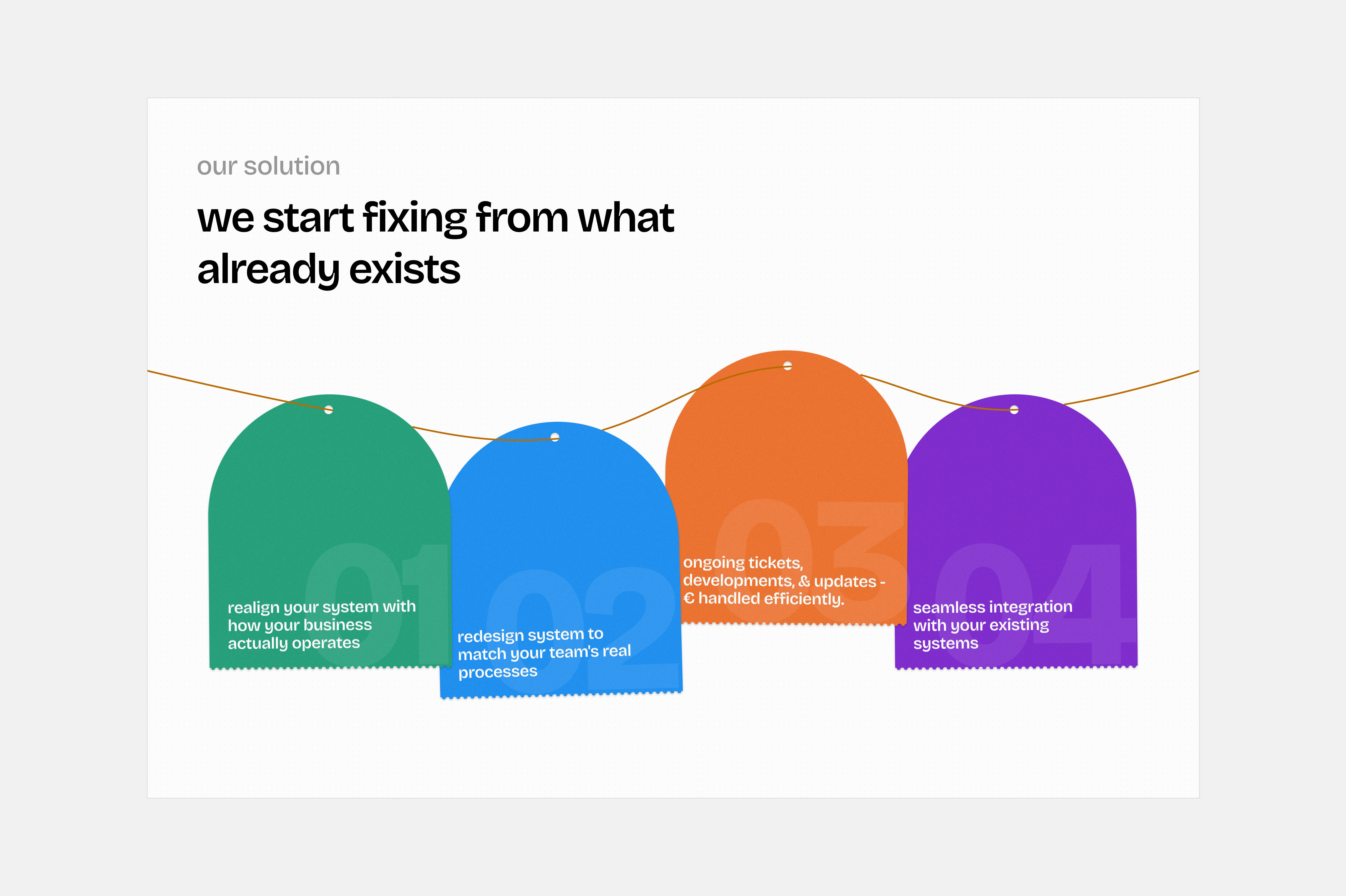 our solution

we start fixing from what already exists

01
realign your system with how your business actually operates

02
redesign system to match your team's real processes

03
ongoing tickets, developments, & updates - € handled efficiently.

04
seamless integration with your existing systems